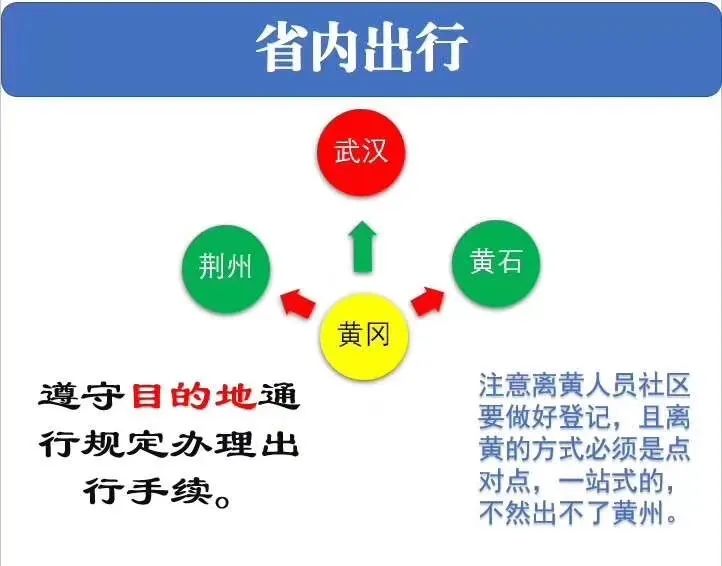 省内出行

武汉

荆州

黄石

黄冈

遵守目的地通行规定办理出行手续。

注意离黄人员社区要做好登记，且离黄的方式必须是点对点，一站式的，不然出不了黄州。